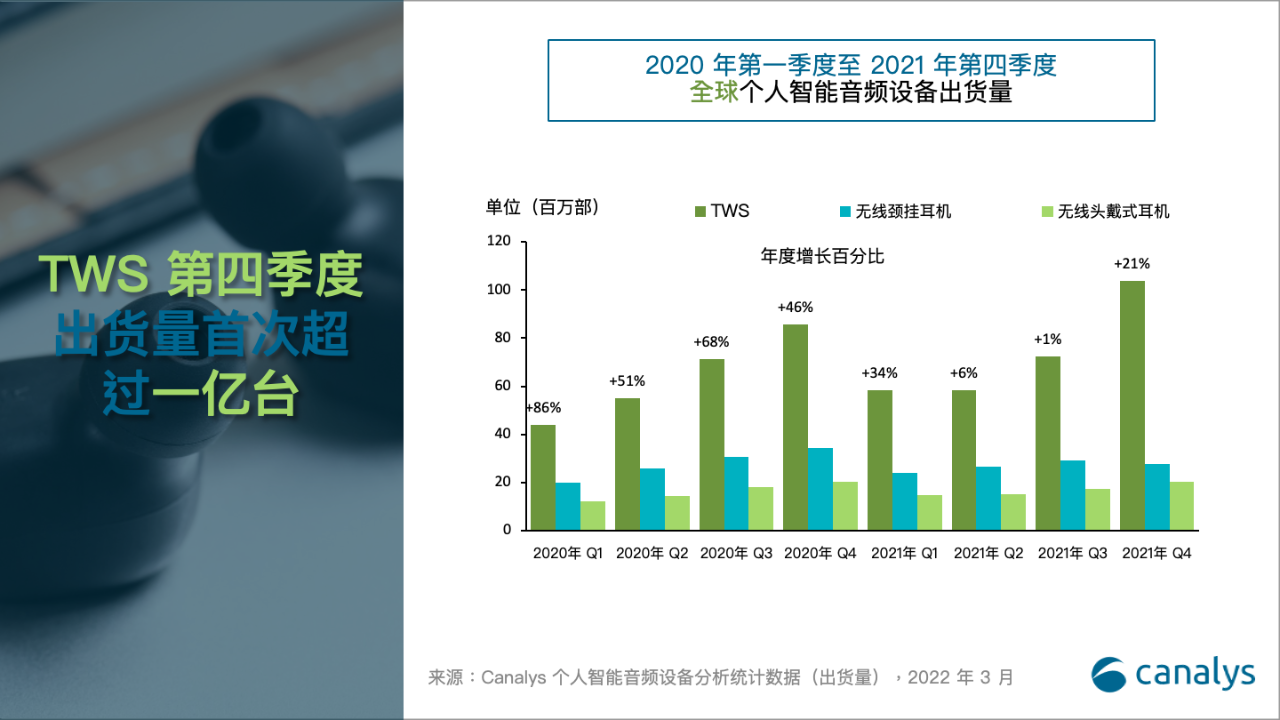 TWS 第四季度出货量首次超过一亿台

2020 年第一季度至 2021 年第四季度
全球个人智能音频设备出货量

单位（百万部）

TWS
无线颈挂耳机
无线头戴式耳机

年度增长百分比

120
100
80
60
40
20
0

+86%
+51%
+68%
+46%
+34%
+6%
+1%
+21%

2020年 Q1
2020年 Q2
2020年 Q3
2020年 Q4
2021年 Q1
2021年 Q2
2021年 Q3
2021年 Q4

来源：Canalys 个人智能音频设备分析统计数据（出货量），2022 年 3 月

canalys